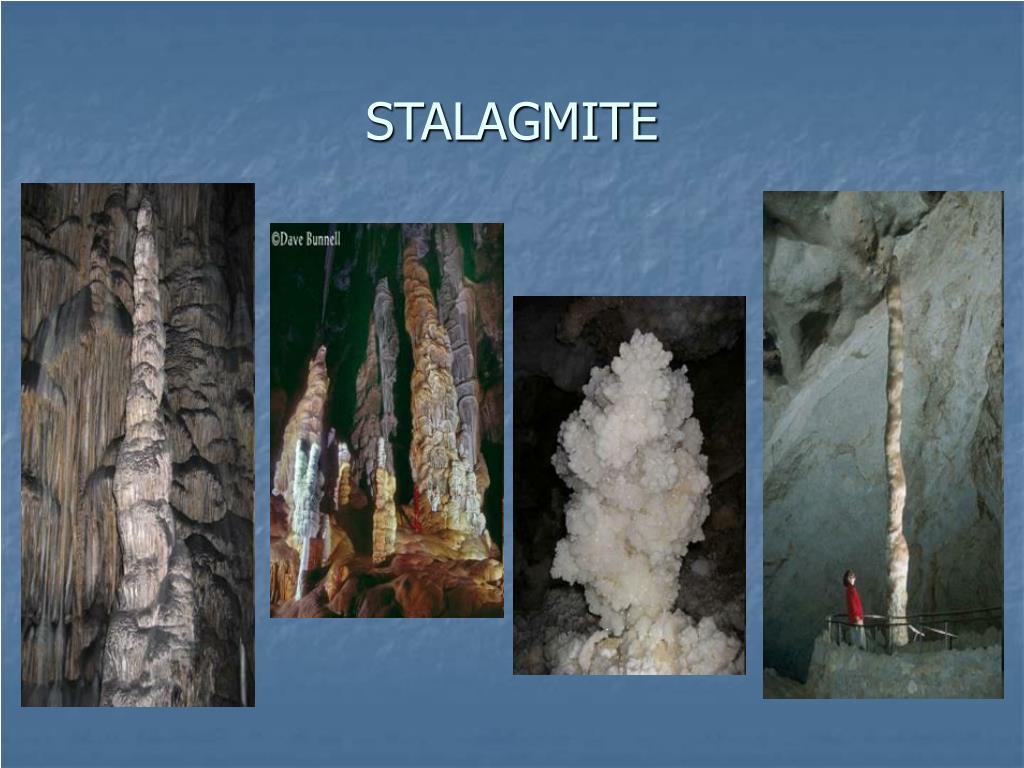 STALAGMITE

©Dave Bunnell